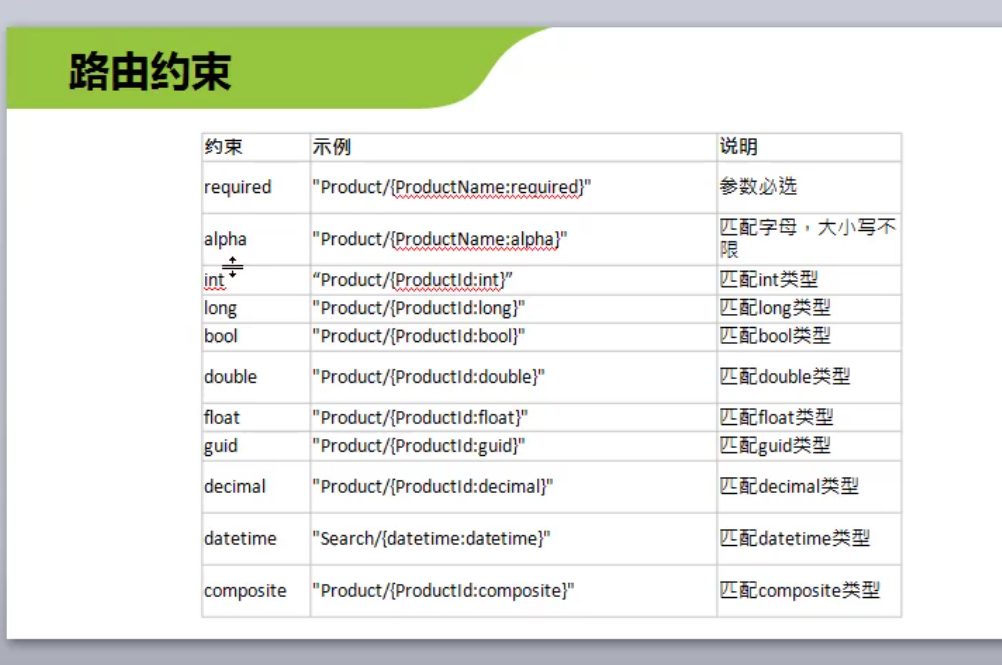 路由约束

| 约束 | 示例 | 说明 |
|---|---|---|
| required | "Product/{ProductName:required}" | 参数必选 |
| alpha | "Product/{ProductName:alpha}" | 匹配字母，大小写不限 |
| int | “Product/{ProductId:int}” | 匹配int类型 |
| long | "Product/{ProductId:long}" | 匹配long类型 |
| bool | "Product/{ProductId:bool}" | 匹配bool类型 |
| double | "Product/{ProductId:double}" | 匹配double类型 |
| float | "Product/{ProductId:float}" | 匹配float类型 |
| guid | "Product/{ProductId:guid}" | 匹配guid类型 |
| decimal | "Product/{ProductId:decimal}" | 匹配decimal类型 |
| datetime | "Search/{datetime:datetime}" | 匹配datetime类型 |
| composite | "Product/{ProductId:composite}" | 匹配composite类型 |